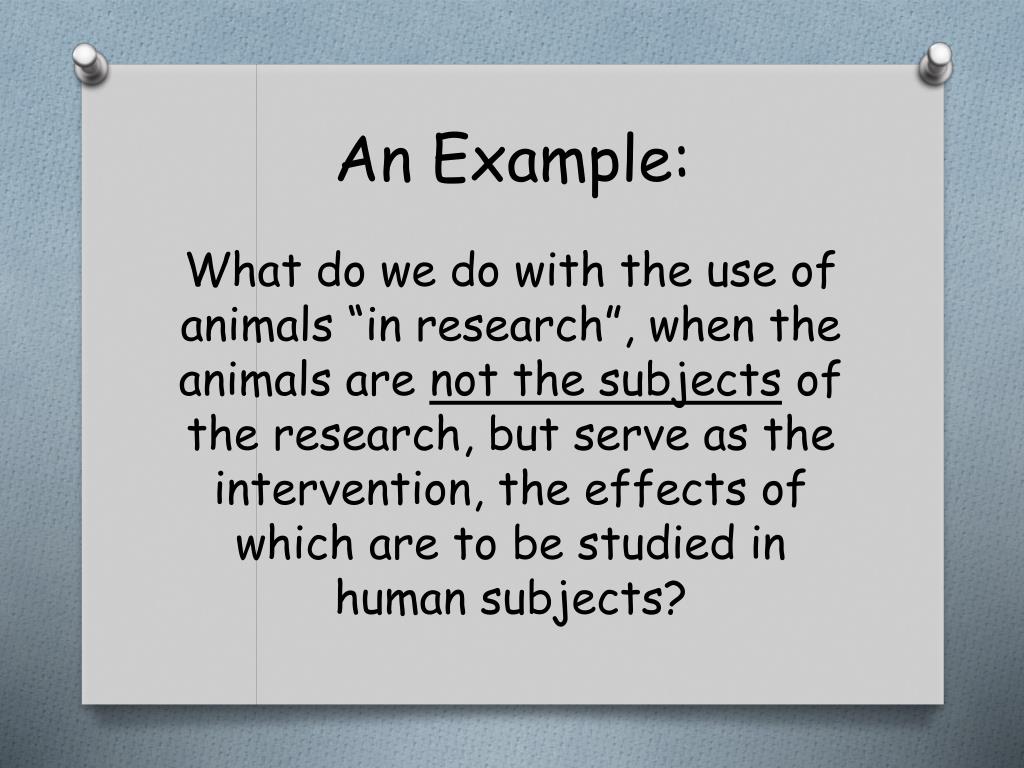 An Example:

What do we do with the use of animals “in research”, when the animals are not the subjects of the research, but serve as the intervention, the effects of which are to be studied in human subjects?